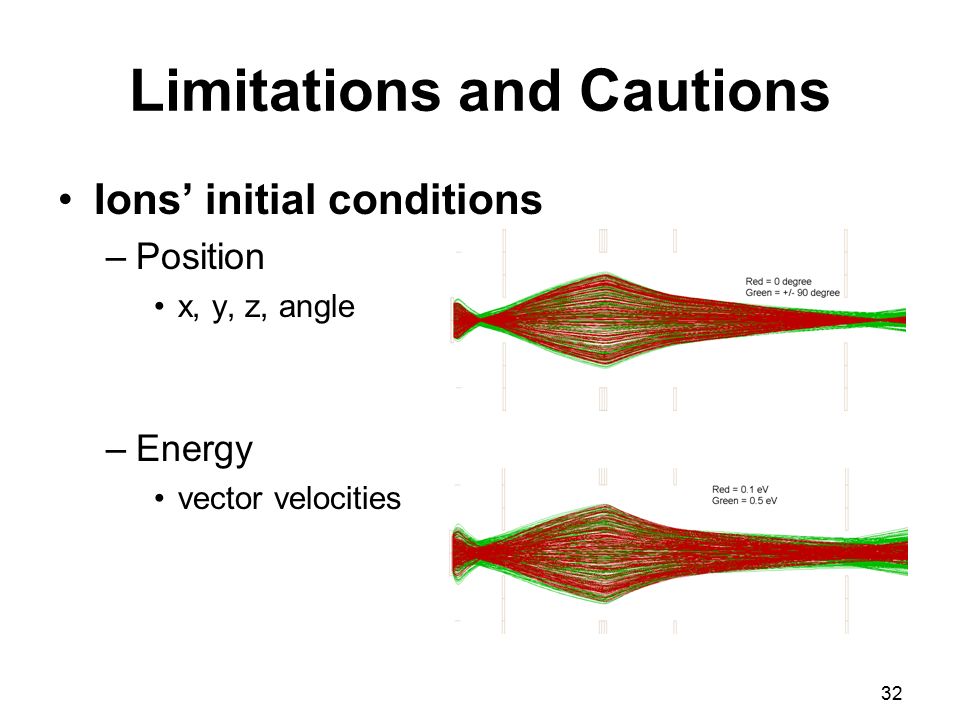 Limitations and Cautions

• Ions' initial conditions

– Position

• x, y, z, angle

Red = 0 degree
Green = +/- 90 degree

– Energy

• vector velocities

Red = 0.1 eV
Green = 0.5 eV

32